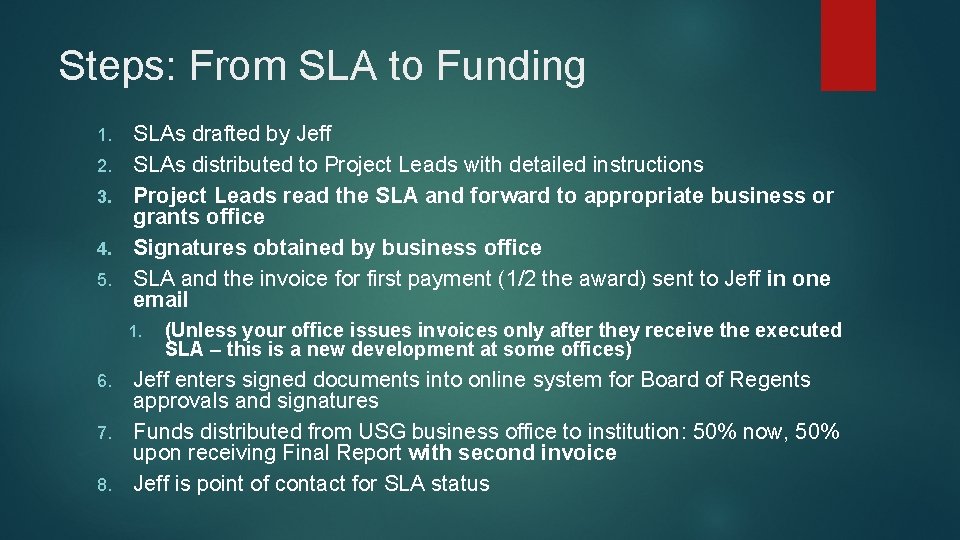 Steps: From SLA to Funding

1. SLAs drafted by Jeff
2. SLAs distributed to Project Leads with detailed instructions
3. Project Leads read the SLA and forward to appropriate business or grants office
4. Signatures obtained by business office
5. SLA and the invoice for first payment (1/2 the award) sent to Jeff in one email
    1. (Unless your office issues invoices only after they receive the executed SLA – this is a new development at some offices)
6. Jeff enters signed documents into online system for Board of Regents approvals and signatures
7. Funds distributed from USG business office to institution: 50% now, 50% upon receiving Final Report with second invoice
8. Jeff is point of contact for SLA status